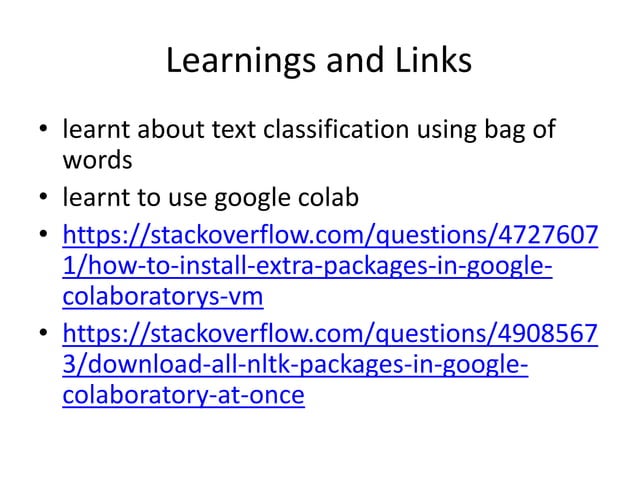 Learnings and Links

• learnt about text classification using bag of words
• learnt to use google colab
• https://stackoverflow.com/questions/47276071/how-to-install-extra-packages-in-google-colaboratorys-vm
• https://stackoverflow.com/questions/49085673/download-all-nltk-packages-in-google-colaboratory-at-once